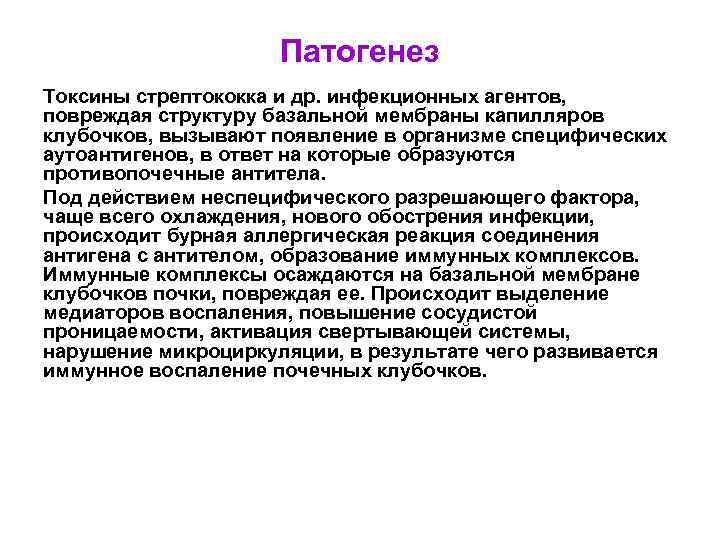 Патогенез

Токсины стрептококка и др. инфекционных агентов, повреждая структуру базальной мембраны капилляров клубочков, вызывают появление в организме специфических аутоантигенов, в ответ на которые образуются противопочечные антитела.

Под действием неспецифического разрешающего фактора, чаще всего охлаждения, нового обострения инфекции, происходит бурная аллергическая реакция соединения антигена с антителом, образование иммунных комплексов. Иммунные комплексы осаждаются на базальной мембране клубочков почки, повреждая ее. Происходит выделение медиаторов воспаления, повышение сосудистой проницаемости, активация свертывающей системы, нарушение микроциркуляции, в результате чего развивается иммунное воспаление почечных клубочков.